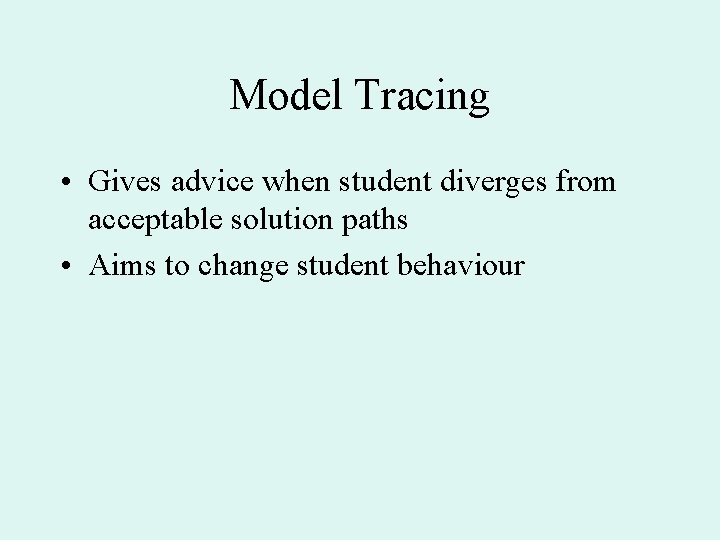 Model Tracing

• Gives advice when student diverges from acceptable solution paths

• Aims to change student behaviour